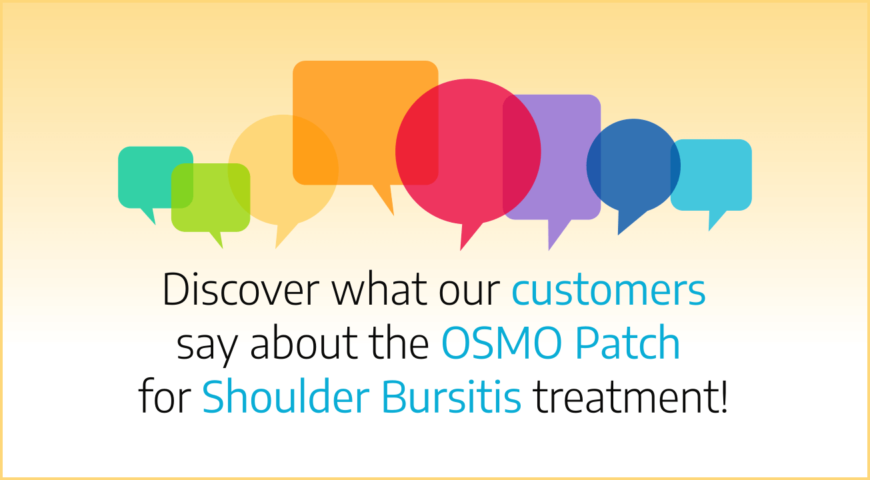 Discover what our customers say about the OSMO Patch for Shoulder Bursitis treatment!